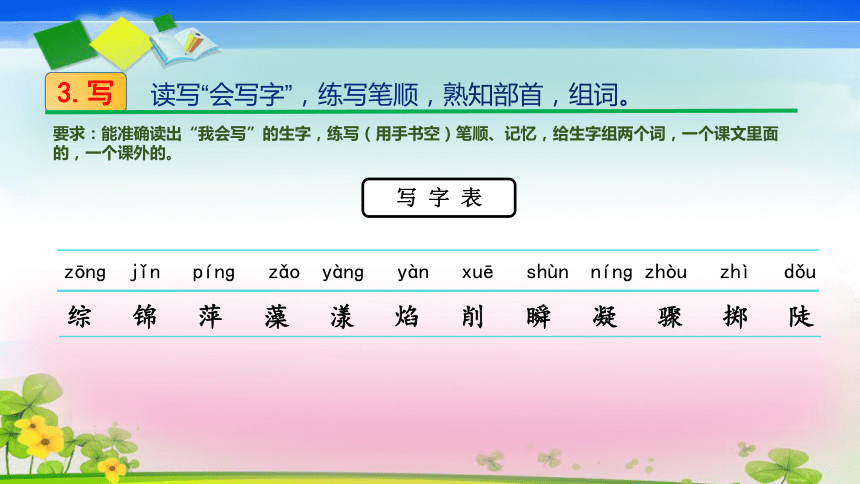 3. 写 读写“会写字”，练写笔顺，熟知部首，组词。

要求：能准确读出“我会写”的生字，练写（用手书空）笔顺、记忆，给生字组两个词，一个课文里面的，一个课外的。

写字表

| zōng | jǐn | píng | zǎo | yàng | yàn | xuē | shùn | níng | zhòu | zhì | dǒu |
|---|---|---|---|---|---|---|---|---|---|---|---|
| 综 | 锦 | 萍 | 藻 | 漾 | 焰 | 削 | 瞬 | 凝 | 骤 | 掷 | 陡 |